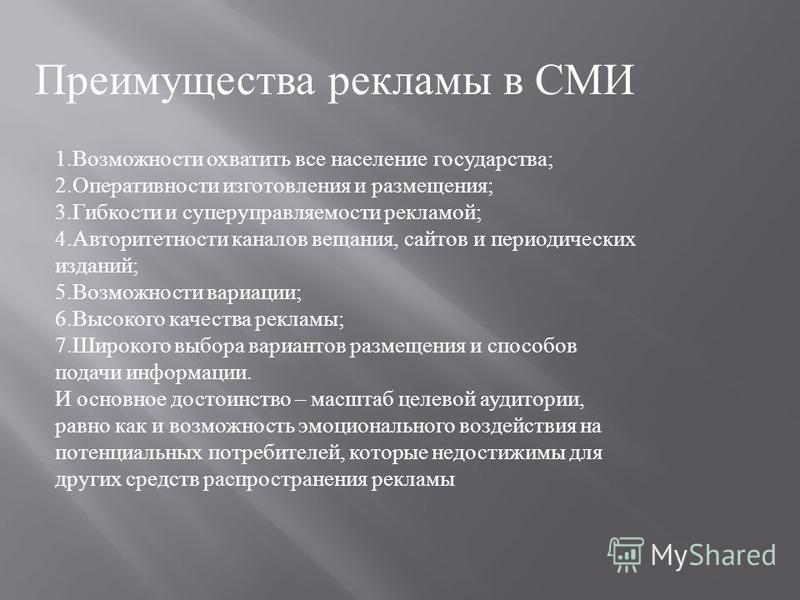 Преимущества рекламы в СМИ

1.Возможности охватить все население государства;
2.Оперативности изготовления и размещения;
3.Гибкости и суперуправляемости рекламой;
4.Авторитетности каналов вещания, сайтов и периодических изданий;
5.Возможности вариации;
6.Высокого качества рекламы;
7.Широкого выбора вариантов размещения и способов подачи информации.
И основное достоинство – масштаб целевой аудитории, равно как и возможность эмоционального воздействия на потенциальных потребителей, которые недостижимы для других средств распространения рекламы

MyShared